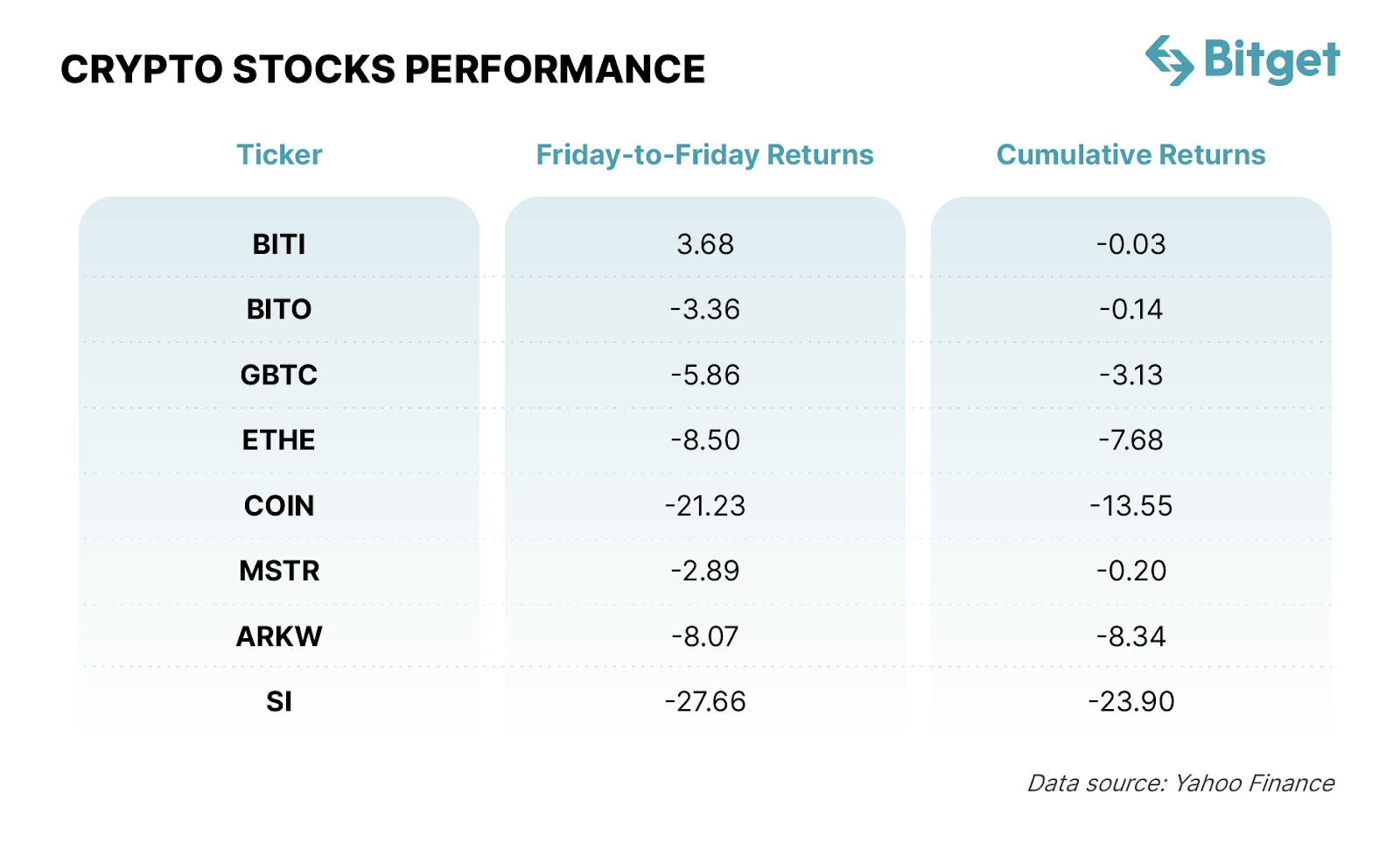 CRYPTO STOCKS PERFORMANCE

Bitget

| Ticker | Friday-to-Friday Returns | Cumulative Returns |
|---|---|---|
| BITI | 3.68 | -0.03 |
| BITO | -3.36 | -0.14 |
| GBTC | -5.86 | -3.13 |
| ETHE | -8.50 | -7.68 |
| COIN | -21.23 | -13.55 |
| MSTR | -2.89 | -0.20 |
| ARKW | -8.07 | -8.34 |
| SI | -27.66 | -23.90 |

Data source: Yahoo Finance